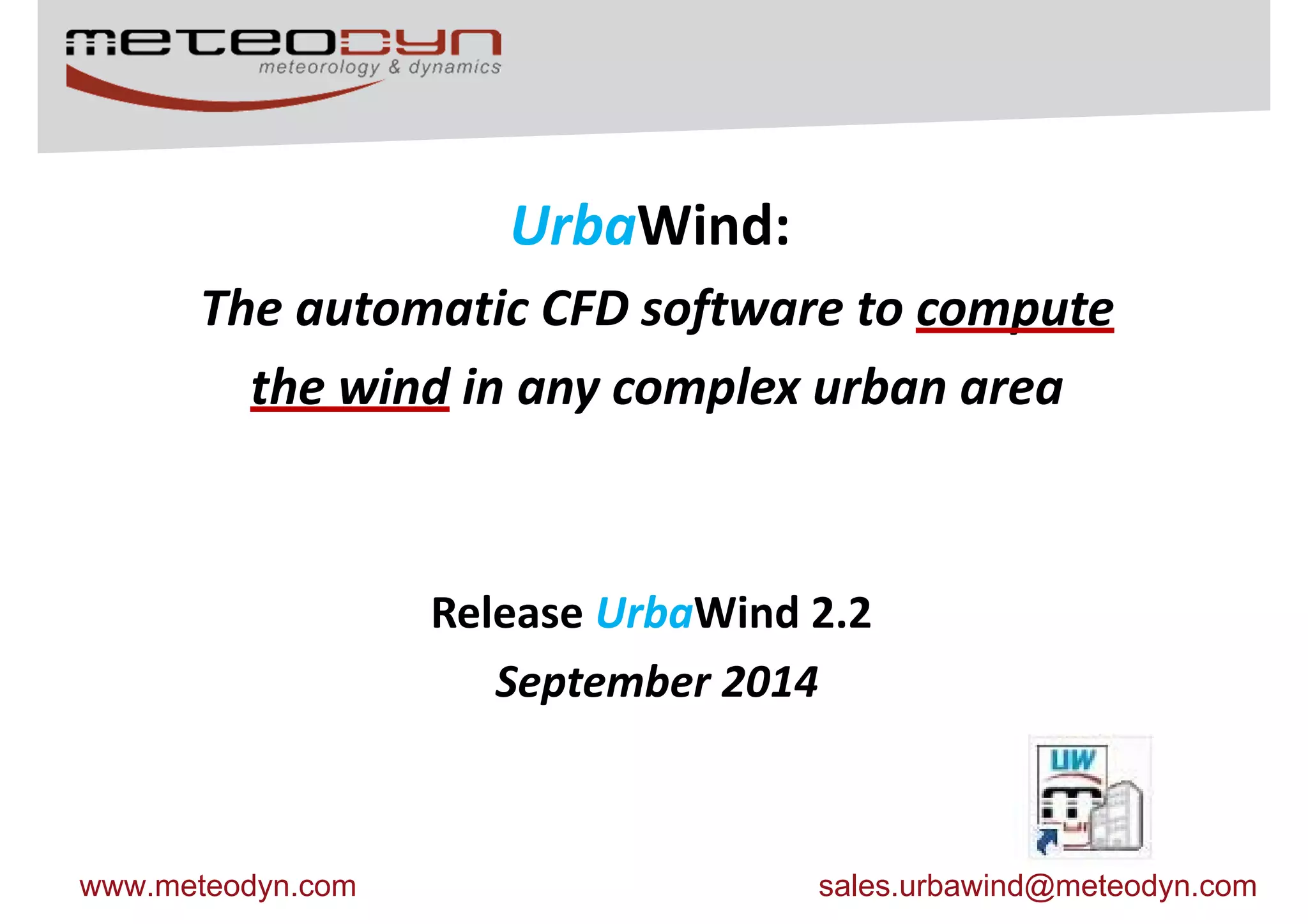 meteodyn
meteorology & dynamics

UrbaWind:

The automatic CFD software to compute the wind in any complex urban area

Release UrbaWind 2.2

September 2014

UW

www.meteodyn.com

sales.urbawind@meteodyn.com